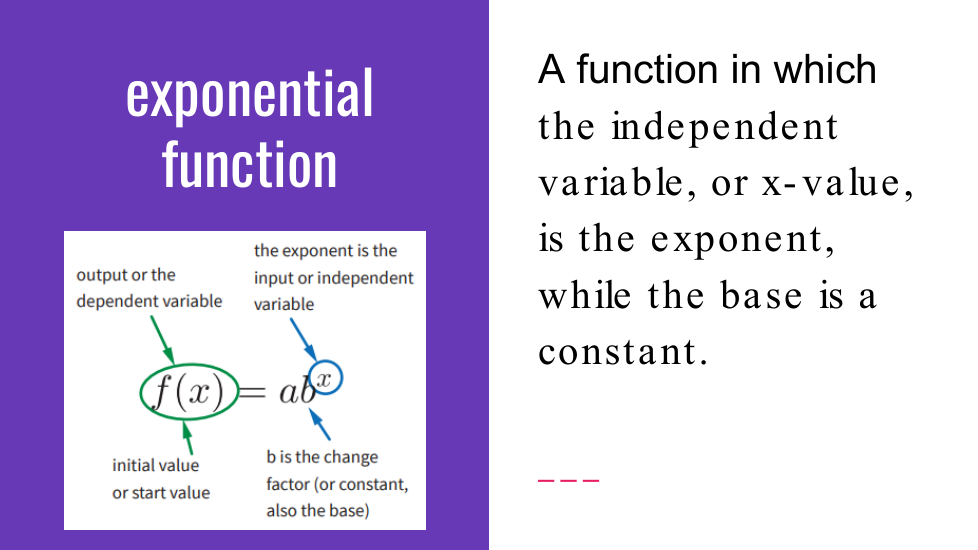 exponential function

output or the dependent variable

the exponent is the input or independent variable

$f(x) = ab^x$

initial value or start value

b is the change factor (or constant, also the base)

A function in which the independent variable, or x-value, is the exponent, while the base is a constant.